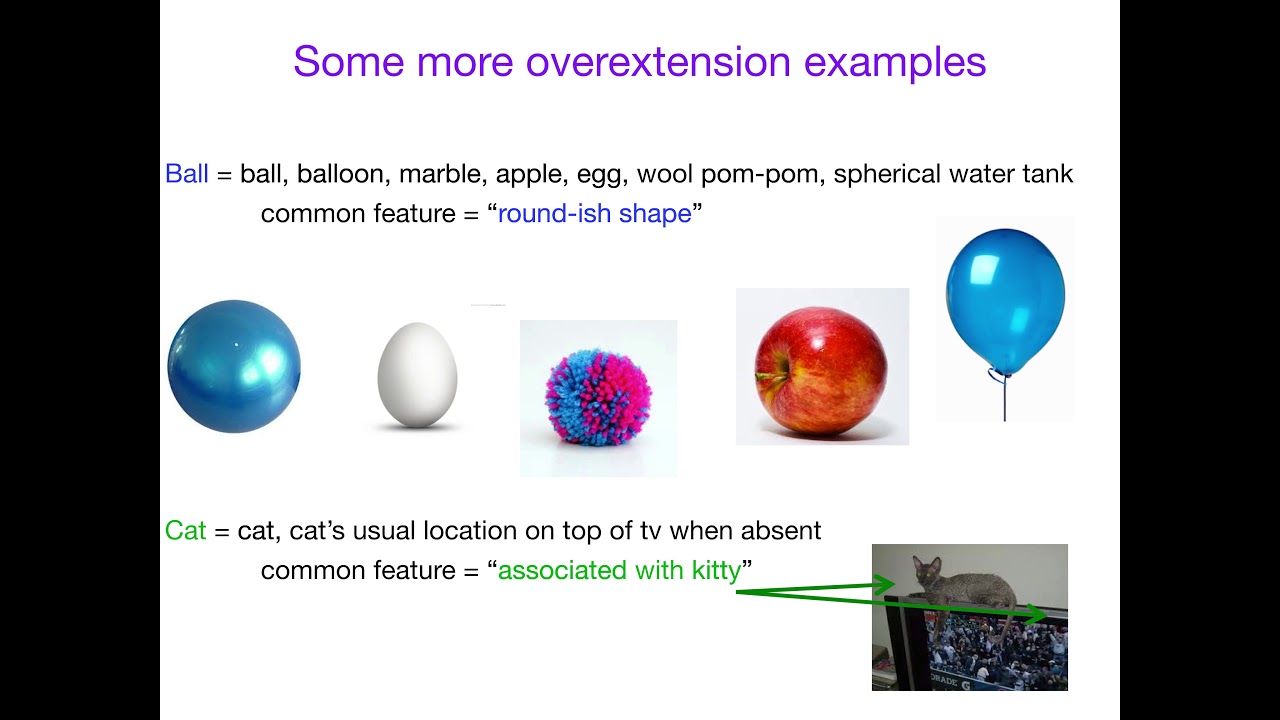 Some more overextension examples

Ball = ball, balloon, marble, apple, egg, wool pom-pom, spherical water tank
common feature = “round-ish shape”

Cat = cat, cat’s usual location on top of tv when absent
common feature = “associated with kitty”